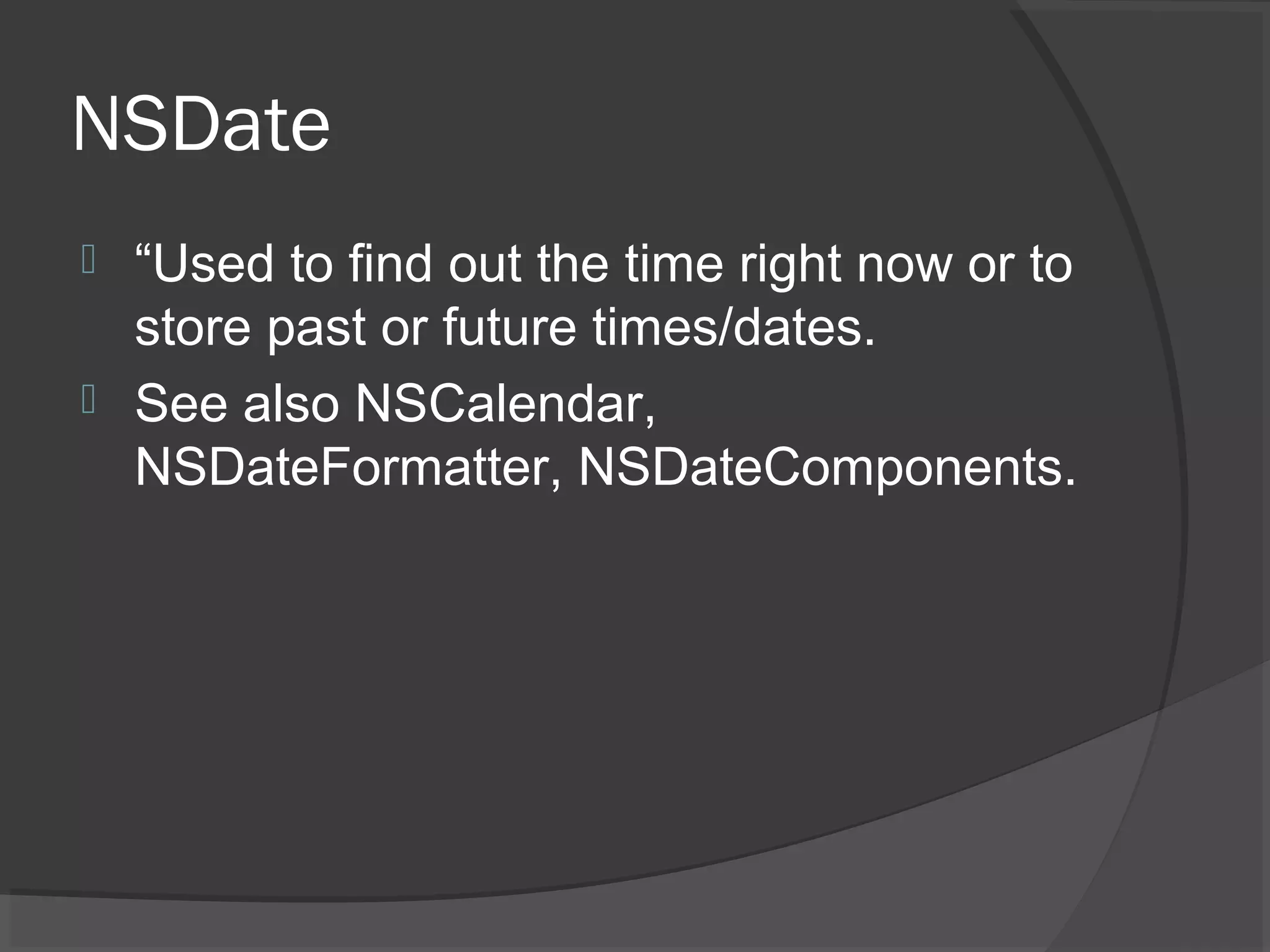 NSDate

“Used to find out the time right now or to store past or future times/dates.

See also NSCalendar, NSDateFormatter, NSDateComponents.